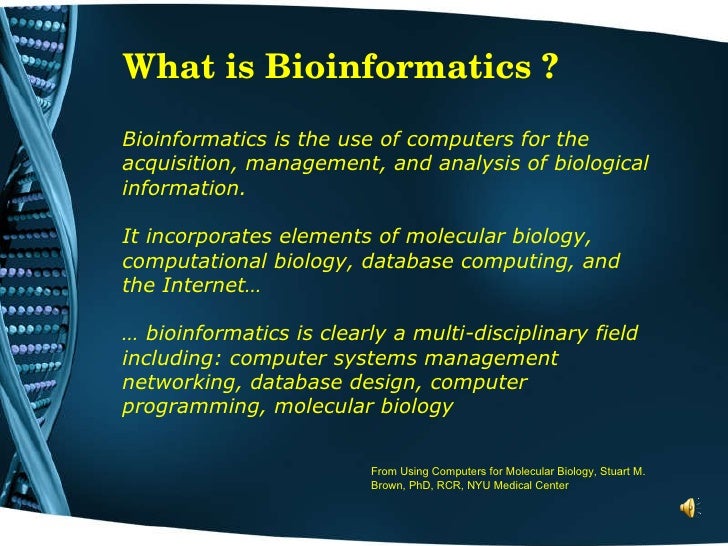 What is Bioinformatics ?

Bioinformatics is the use of computers for the acquisition, management, and analysis of biological information.

It incorporates elements of molecular biology, computational biology, database computing, and the Internet…

… bioinformatics is clearly a multi-disciplinary field including: computer systems management networking, database design, computer programming, molecular biology

From Using Computers for Molecular Biology, Stuart M. Brown, PhD, RCR, NYU Medical Center